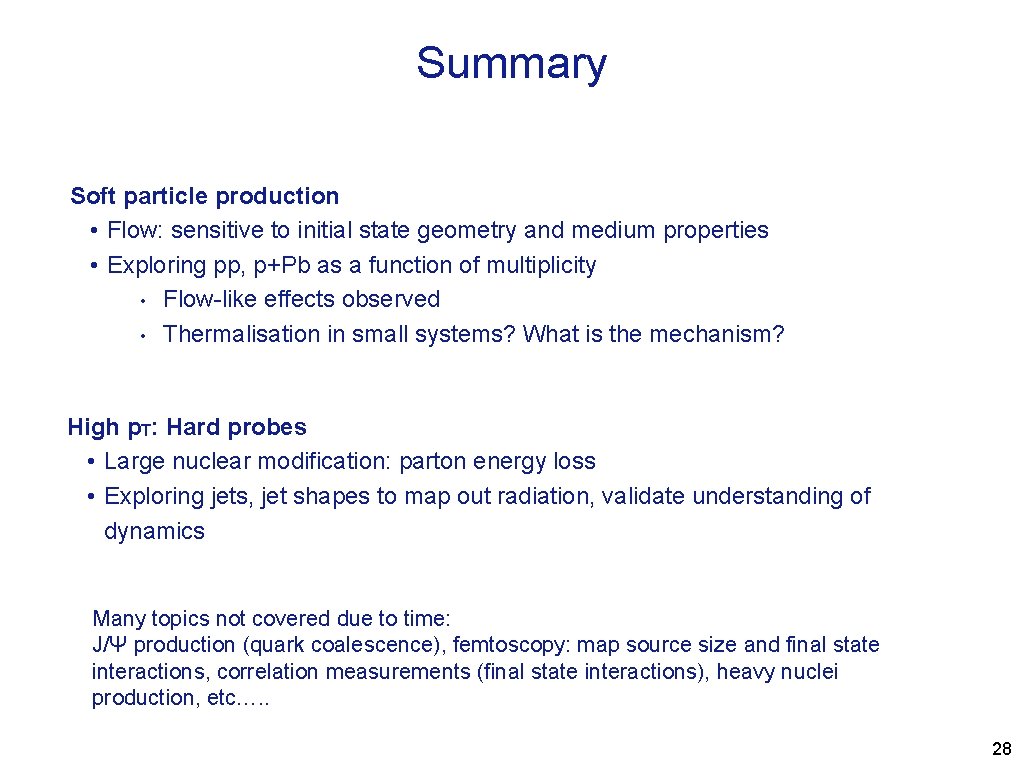 Summary

Soft particle production
• Flow: sensitive to initial state geometry and medium properties
• Exploring pp, p+Pb as a function of multiplicity
• Flow-like effects observed
• Thermalisation in small systems? What is the mechanism?

High $p_T$: Hard probes
• Large nuclear modification: parton energy loss
• Exploring jets, jet shapes to map out radiation, validate understanding of dynamics

Many topics not covered due to time:
J/Ψ production (quark coalescence), femtoscopy: map source size and final state interactions, correlation measurements (final state interactions), heavy nuclei production, etc…..

28